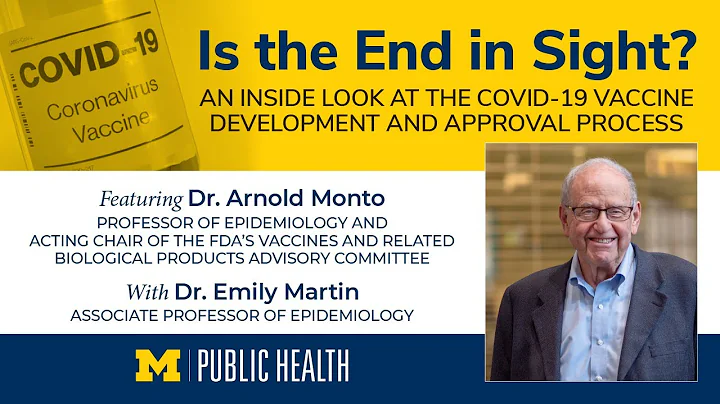 COVID-19
Coronavirus Vaccine

Is the End in Sight?

AN INSIDE LOOK AT THE COVID-19 VACCINE DEVELOPMENT AND APPROVAL PROCESS

Featuring Dr. Arnold Monto
PROFESSOR OF EPIDEMIOLOGY AND ACTING CHAIR OF THE FDA'S VACCINES AND RELATED BIOLOGICAL PRODUCTS ADVISORY COMMITTEE

With Dr. Emily Martin
ASSOCIATE PROFESSOR OF EPIDEMIOLOGY

M | PUBLIC HEALTH